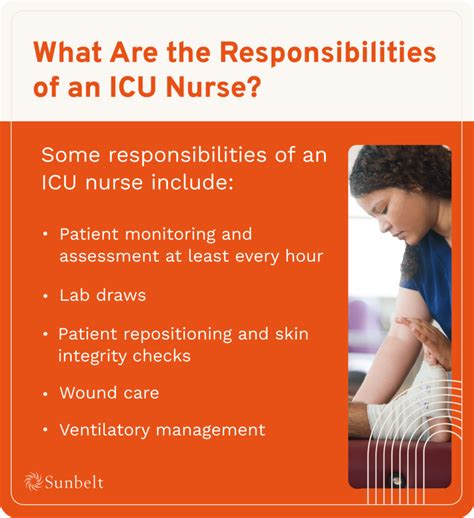 What Are the Responsibilities of an ICU Nurse?

Some responsibilities of an ICU nurse include:

• Patient monitoring and assessment at least every hour
• Lab draws
• Patient repositioning and skin integrity checks
• Wound care
• Ventilatory management

Sunbelt